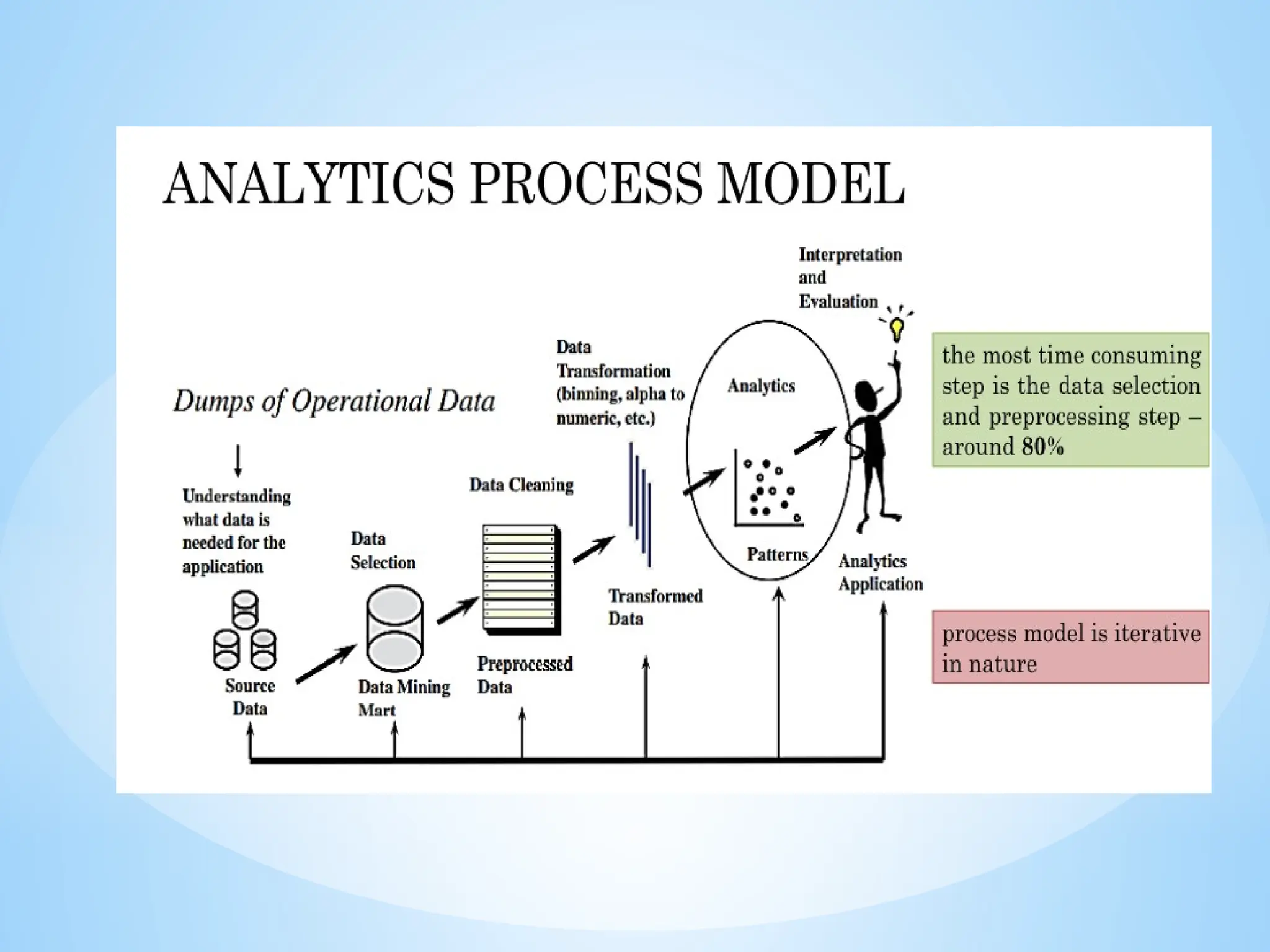 ANALYTICS PROCESS MODEL

Dumps of Operational Data

Understanding what data is needed for the application

Source Data

Data Selection

Data Mining Mart

Data Cleaning

Preprocessed Data

Data Transformation (binning, alpha to numeric, etc.)

Transformed Data

Analytics

Patterns

Interpretation and Evaluation

Analytics Application

the most time consuming step is the data selection and preprocessing step – around 80%

process model is iterative in nature